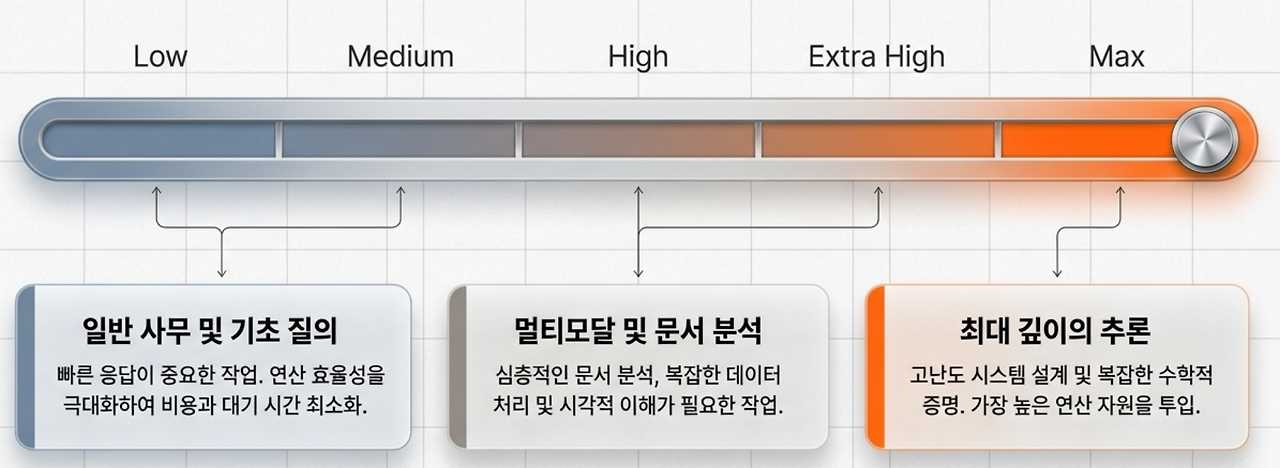 Low Medium High Extra High Max

일반 사무 및 기초 질의

빠른 응답이 중요한 작업. 연산 효율성을 극대화하여 비용과 대기 시간 최소화.

멀티모달 및 문서 분석

심층적인 문서 분석, 복잡한 데이터 처리 및 시각적 이해가 필요한 작업.

최대 깊이의 추론

고난도 시스템 설계 및 복잡한 수학적 증명. 가장 높은 연산 자원을 투입.